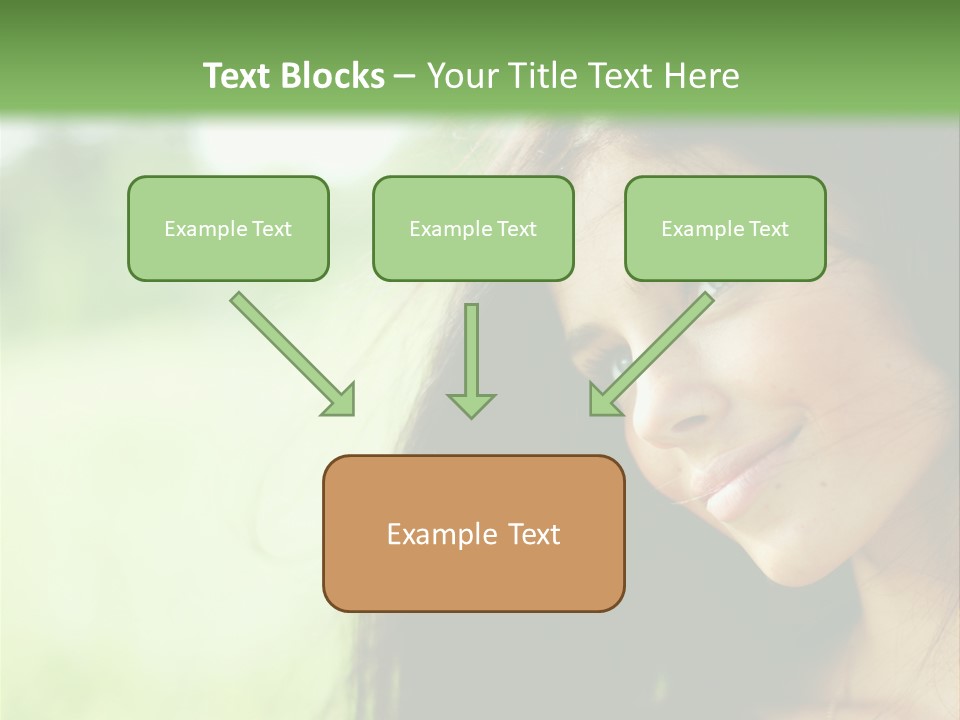 Text Blocks – Your Title Text Here

Example Text

Example Text

Example Text

Example Text